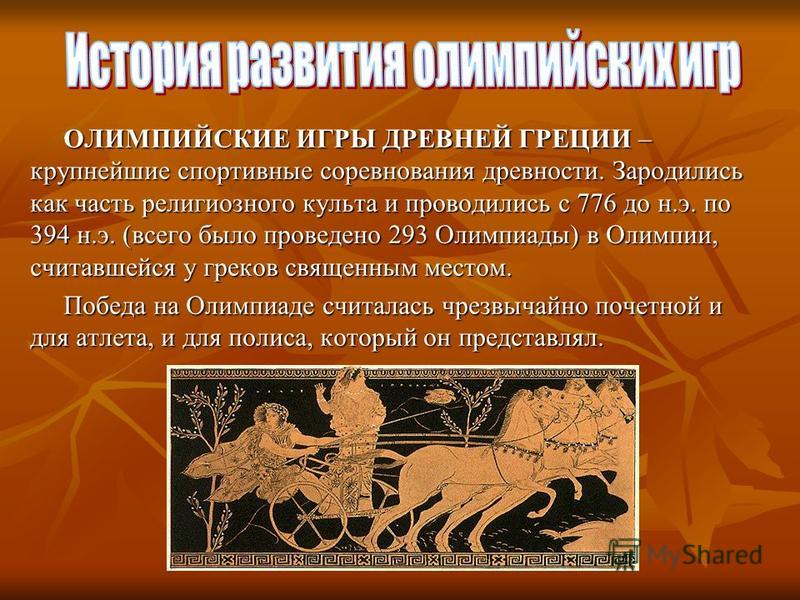 История развития олимпийских игр

ОЛИМПИЙСКИЕ ИГРЫ ДРЕВНЕЙ ГРЕЦИИ – крупнейшие спортивные соревнования древности. Зародились как часть религиозного культа и проводились с 776 до н.э. по 394 н.э. (всего было проведено 293 Олимпиады) в Олимпии, считавшейся у греков священным местом.

Победа на Олимпиаде считалась чрезвычайно почетной и для атлета, и для полиса, который он представлял.

MyShared